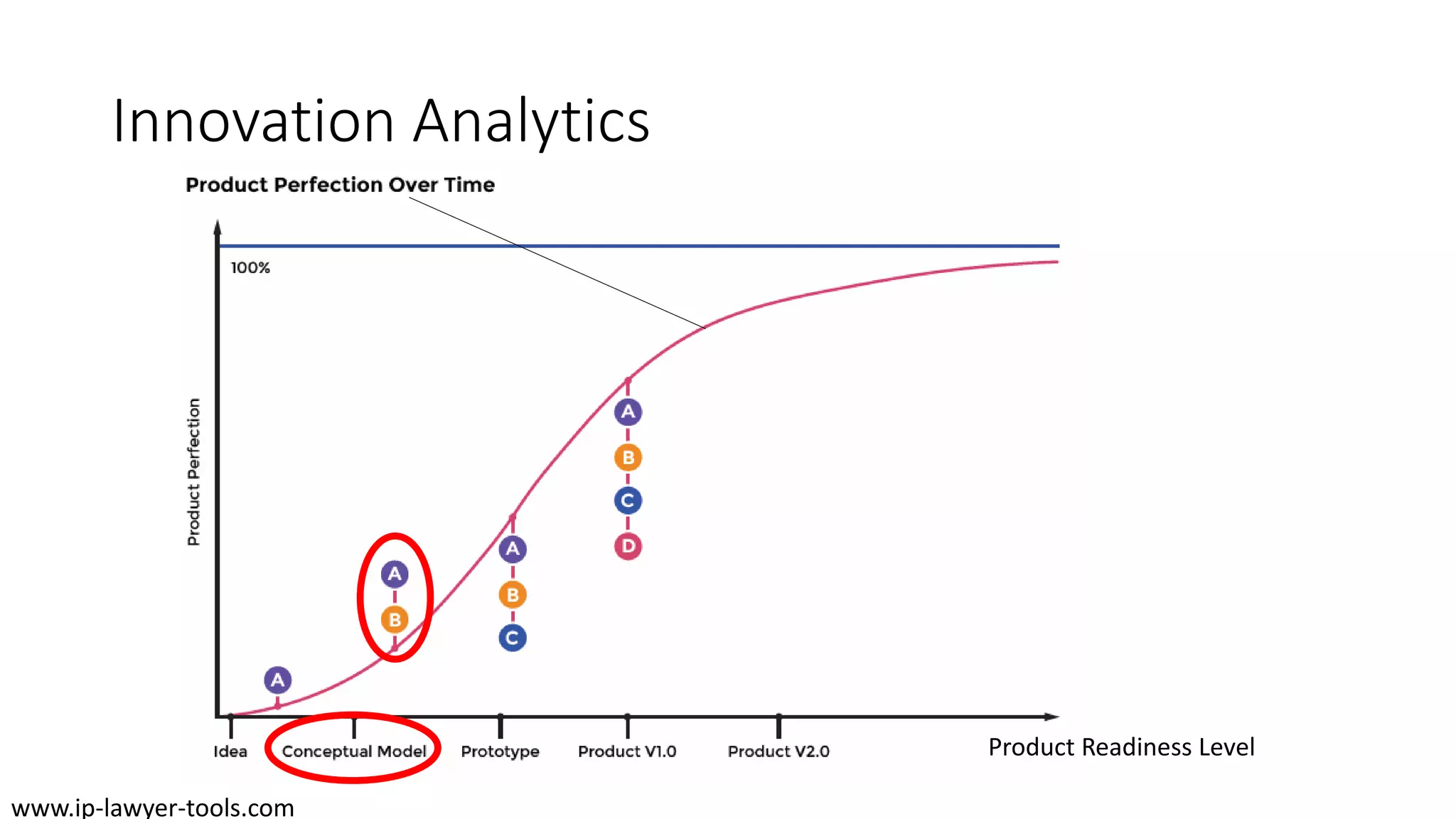 Innovation Analytics

Product Perfection Over Time

100%

Product Perfection

A

A
B

A
B
C

A
B
C
D

Idea
Conceptual Model
Prototype
Product V1.0
Product V2.0

Product Readiness Level

www.ip-lawyer-tools.com